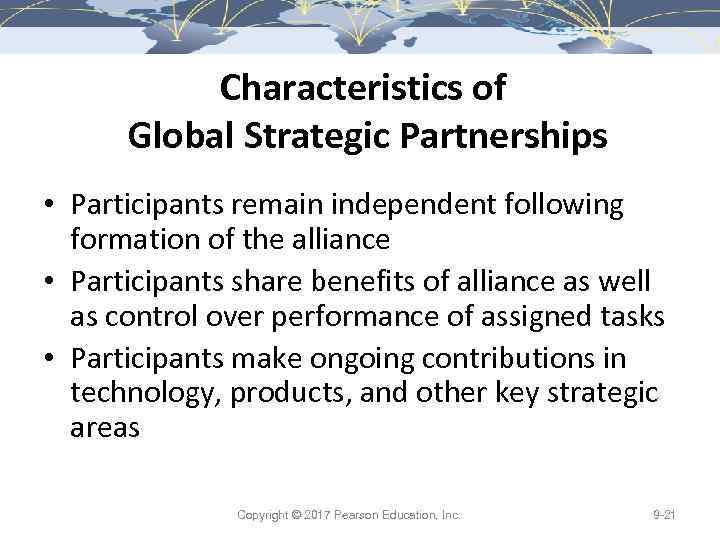 Characteristics of
Global Strategic Partnerships

• Participants remain independent following formation of the alliance
• Participants share benefits of alliance as well as control over performance of assigned tasks
• Participants make ongoing contributions in technology, products, and other key strategic areas

Copyright © 2017 Pearson Education, Inc.

9-21